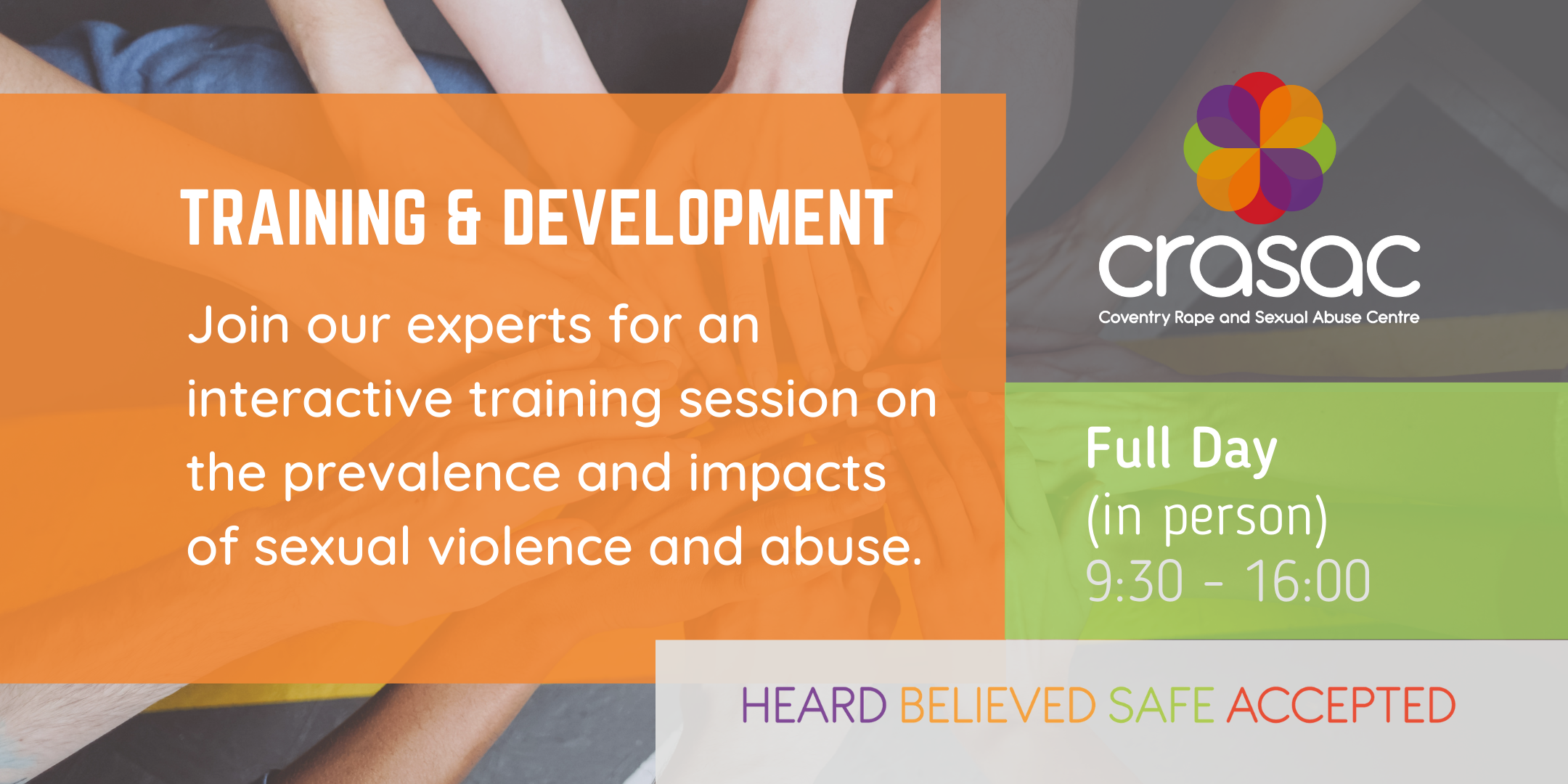 TRAINING & DEVELOPMENT

Join our experts for an interactive training session on the prevalence and impacts of sexual violence and abuse.

crasac
Coventry Rape and Sexual Abuse Centre

Full Day
(in person)
9:30 - 16:00

HEARD BELIEVED SAFE ACCEPTED